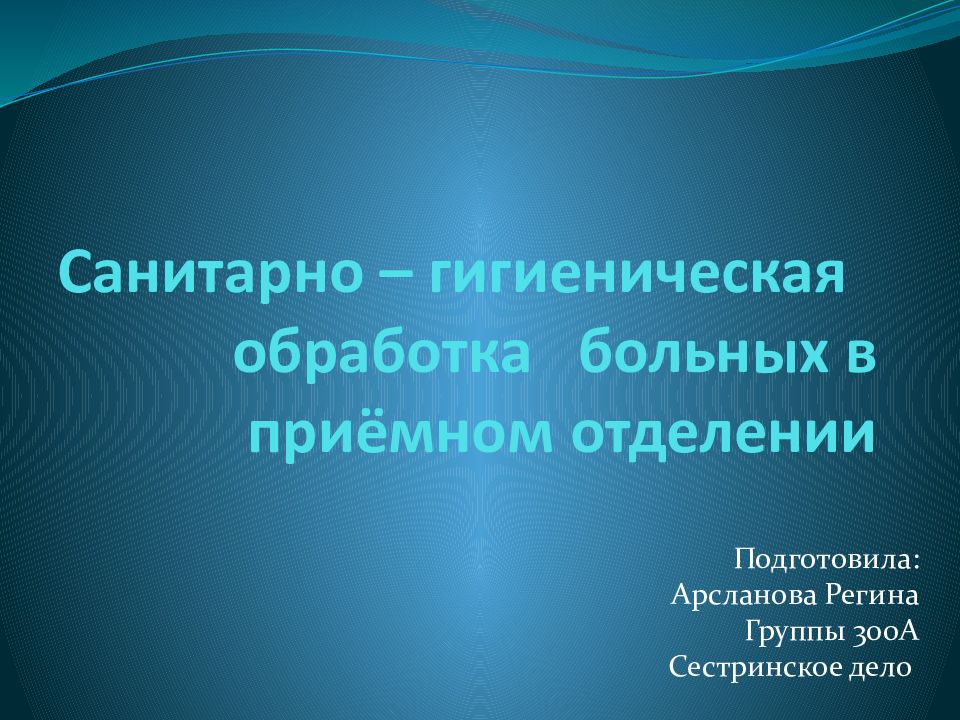 Санитарно – гигиеническая обработка больных в приёмном отделении

Подготовила:
Арсланова Регина
Группы 300А
Сестринское дело